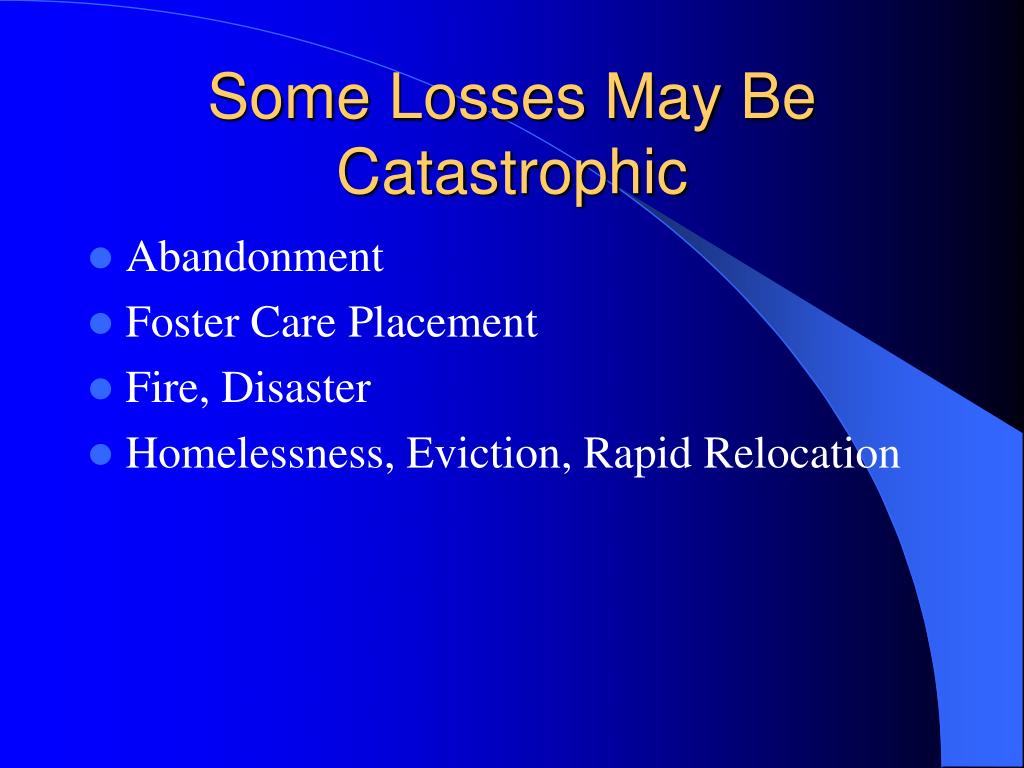 Some Losses May Be Catastrophic

- Abandonment
- Foster Care Placement
- Fire, Disaster
- Homelessness, Eviction, Rapid Relocation